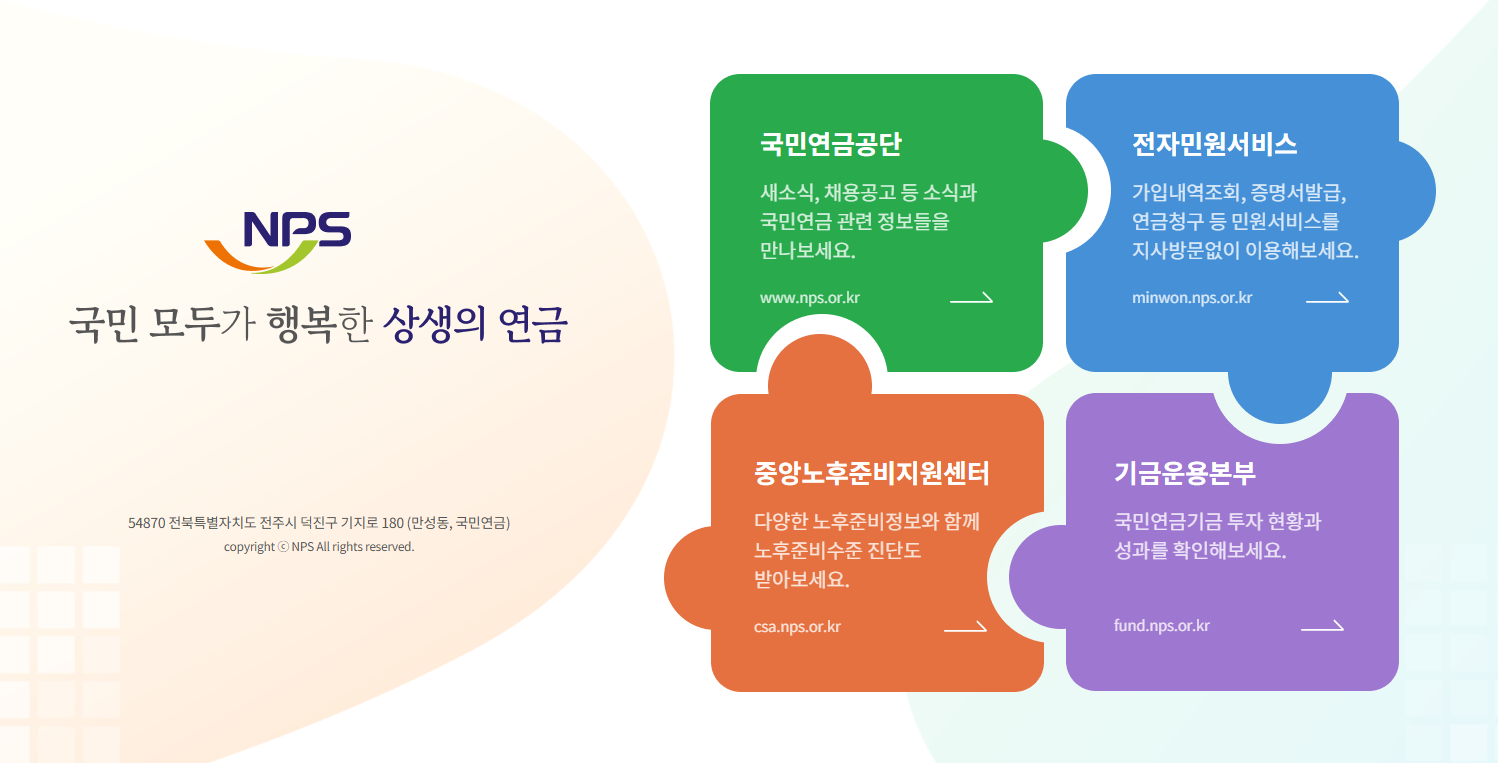 NPS

국민 모두가 행복한 상생의 연금

54870 전북특별자치도 전주시 덕진구 기지로 180 (만성동, 국민연금)
copyright ⓒ NPS All rights reserved.

국민연금공단

새소식, 채용공고 등 소식과 국민연금 관련 정보들을 만나보세요.

www.nps.or.kr

전자민원서비스

가입내역조회, 증명서발급, 연금청구 등 민원서비스를 지사방문없이 이용해보세요.

minwon.nps.or.kr

중앙노후준비지원센터

다양한 노후준비정보와 함께 노후준비수준 진단도 받아보세요.

csa.nps.or.kr

기금운용본부

국민연금기금 투자 현황과 성과를 확인해보세요.

fund.nps.or.kr